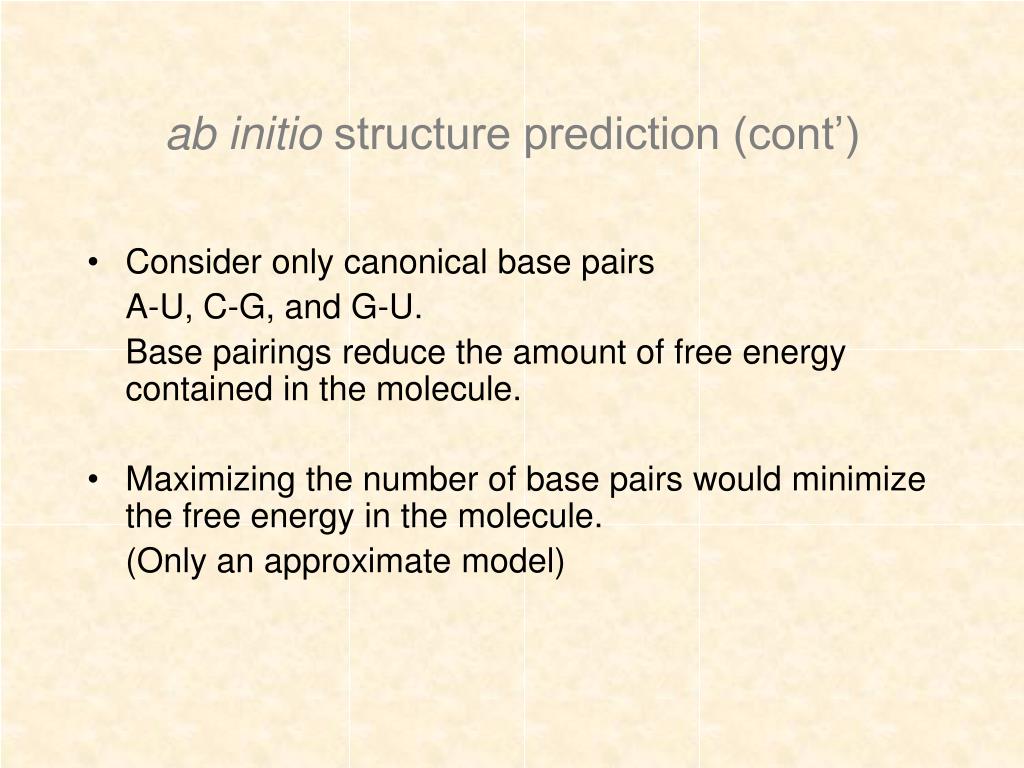 ab initio structure prediction (cont’)

• Consider only canonical base pairs

A-U, C-G, and G-U.

Base pairings reduce the amount of free energy contained in the molecule.

• Maximizing the number of base pairs would minimize the free energy in the molecule.

(Only an approximate model)